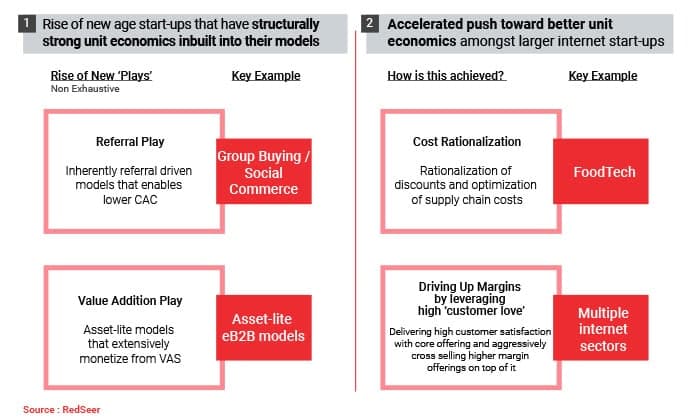 1 Rise of new age start-ups that have structurally strong unit economics inbuilt into their models

Rise of New 'Plays'
Non Exhaustive

Key Example

Referral Play

Inherently referral driven models that enables lower CAC

Group Buying / Social Commerce

Value Addition Play

Asset-lite models that extensively monetize from VAS

Asset-lite eB2B models

2 Accelerated push toward better unit economics amongst larger internet start-ups

How is this achieved?

Key Example

Cost Rationalization

Rationalization of discounts and optimization of supply chain costs

FoodTech

Driving Up Margins by leveraging high 'customer love'

Delivering high customer satisfaction with core offering and aggressively cross selling higher margin offerings on top of it

Multiple internet sectors

Source : RedSeer